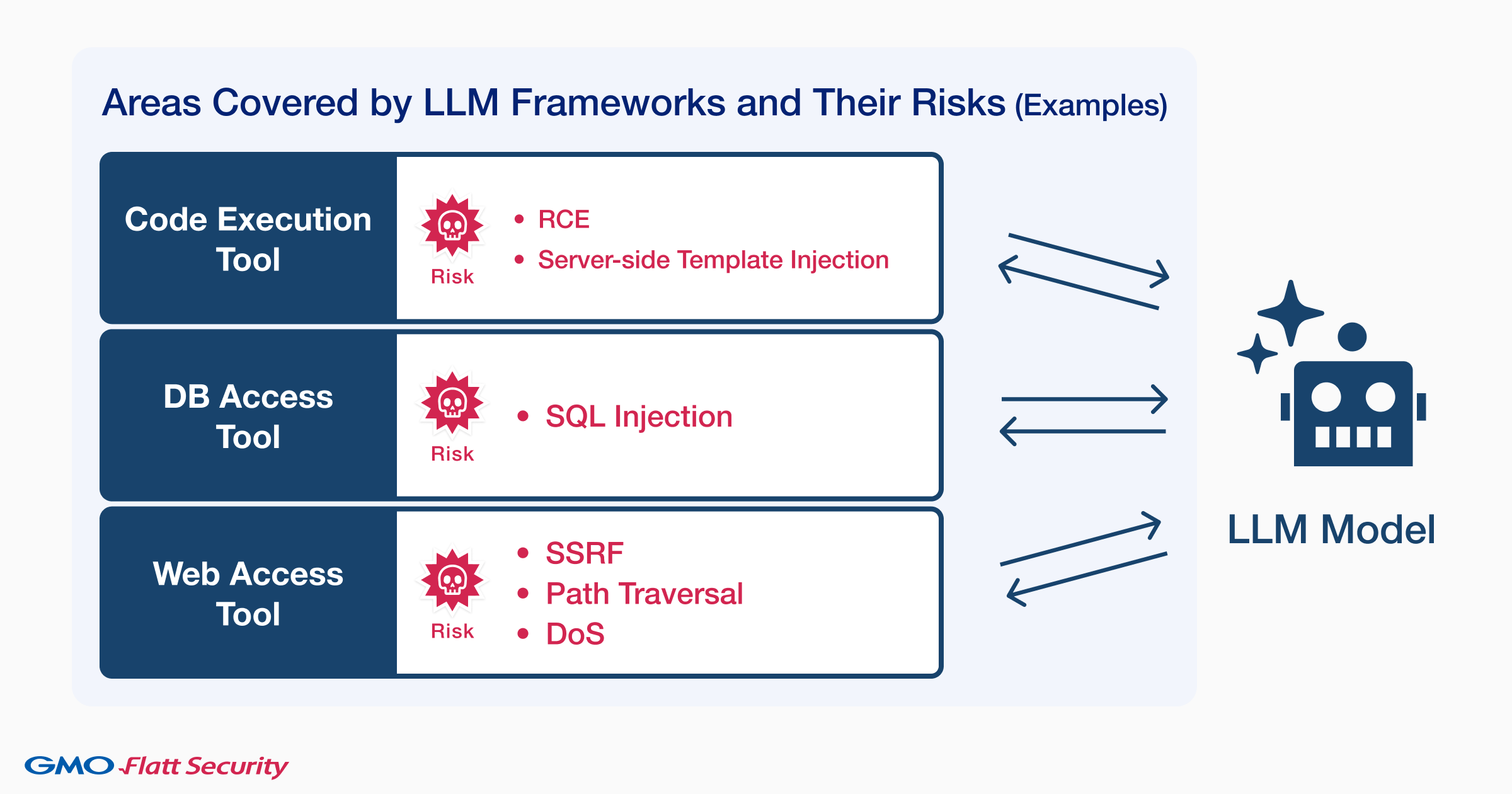 Areas Covered by LLM Frameworks and Their Risks (Examples)

Code Execution Tool

Risk

• RCE
• Server-side Template Injection

DB Access Tool

Risk

• SQL Injection

Web Access Tool

Risk

• SSRF
• Path Traversal
• DoS

LLM Model

GMO Flatt Security